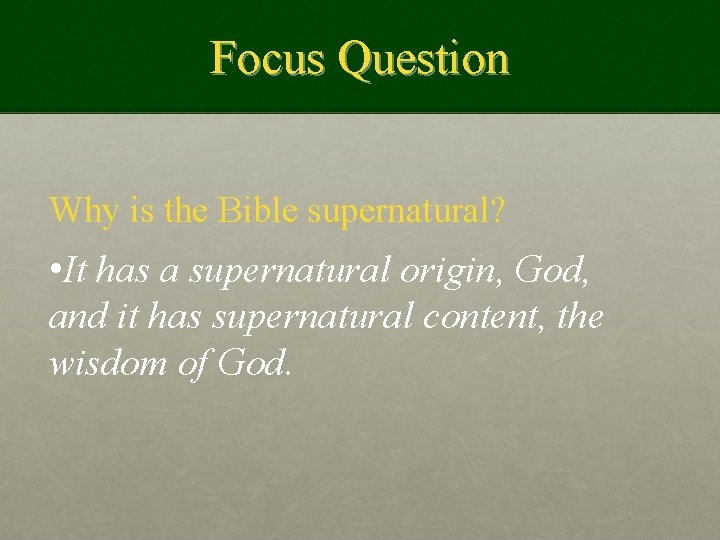 Focus Question

Why is the Bible supernatural?

•It has a supernatural origin, God, and it has supernatural content, the wisdom of God.